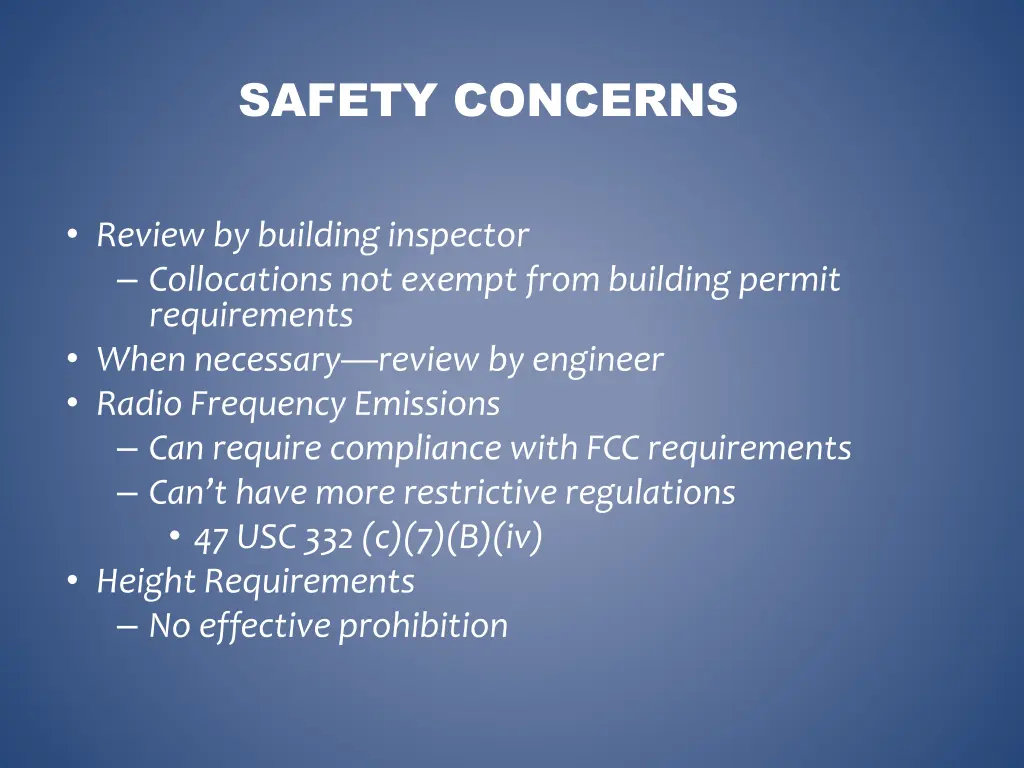 SAFETY CONCERNS

• Review by building inspector
– Collocations not exempt from building permit requirements
• When necessary—review by engineer
• Radio Frequency Emissions
– Can require compliance with FCC requirements
– Can't have more restrictive regulations
• 47 USC 332 (c)(7)(B)(iv)
• Height Requirements
– No effective prohibition